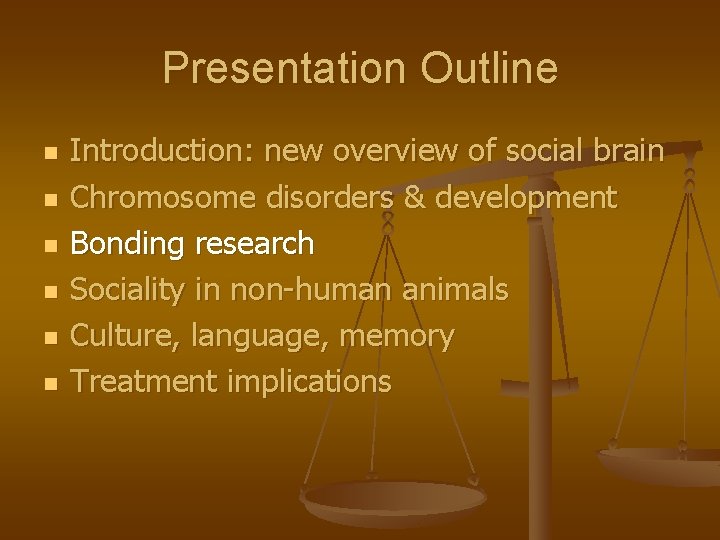 Presentation Outline

- Introduction: new overview of social brain
- Chromosome disorders & development
- Bonding research
- Sociality in non-human animals
- Culture, language, memory
- Treatment implications